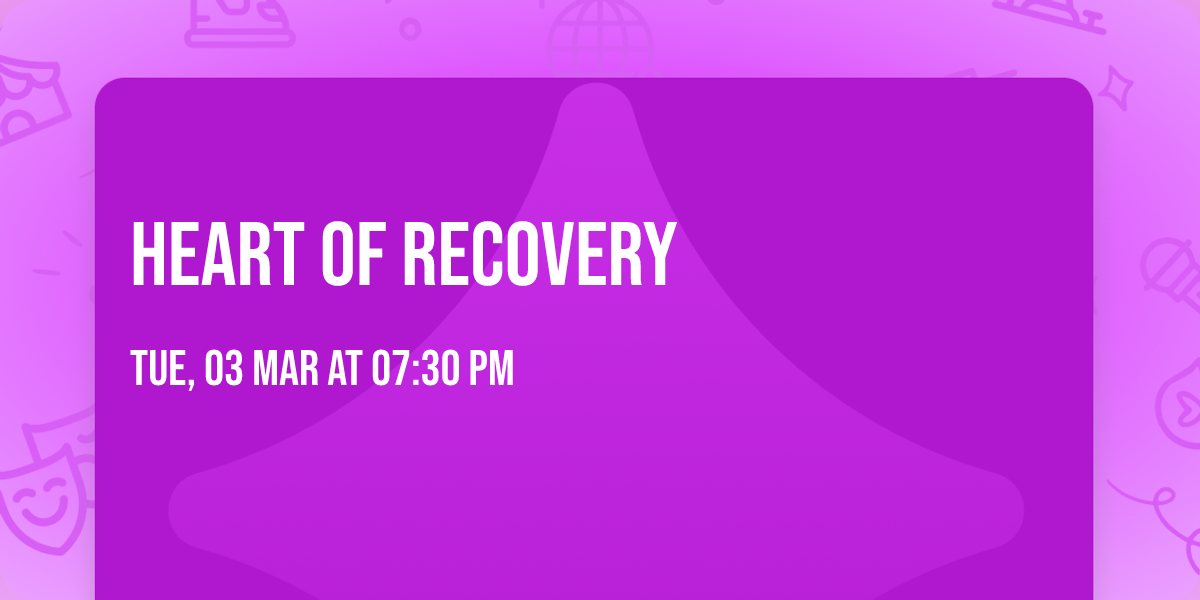 HEART OF RECOVERY

TUE, 03 MAR AT 07:30 PM